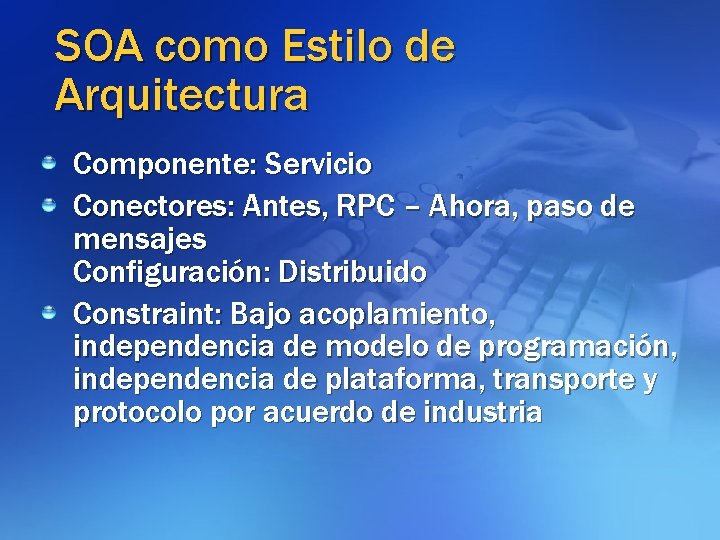 SOA como Estilo de Arquitectura

Componente: Servicio

Conectores: Antes, RPC – Ahora, paso de mensajes
Configuración: Distribuido

Constraint: Bajo acoplamiento, independencia de modelo de programación, independencia de plataforma, transporte y protocolo por acuerdo de industria